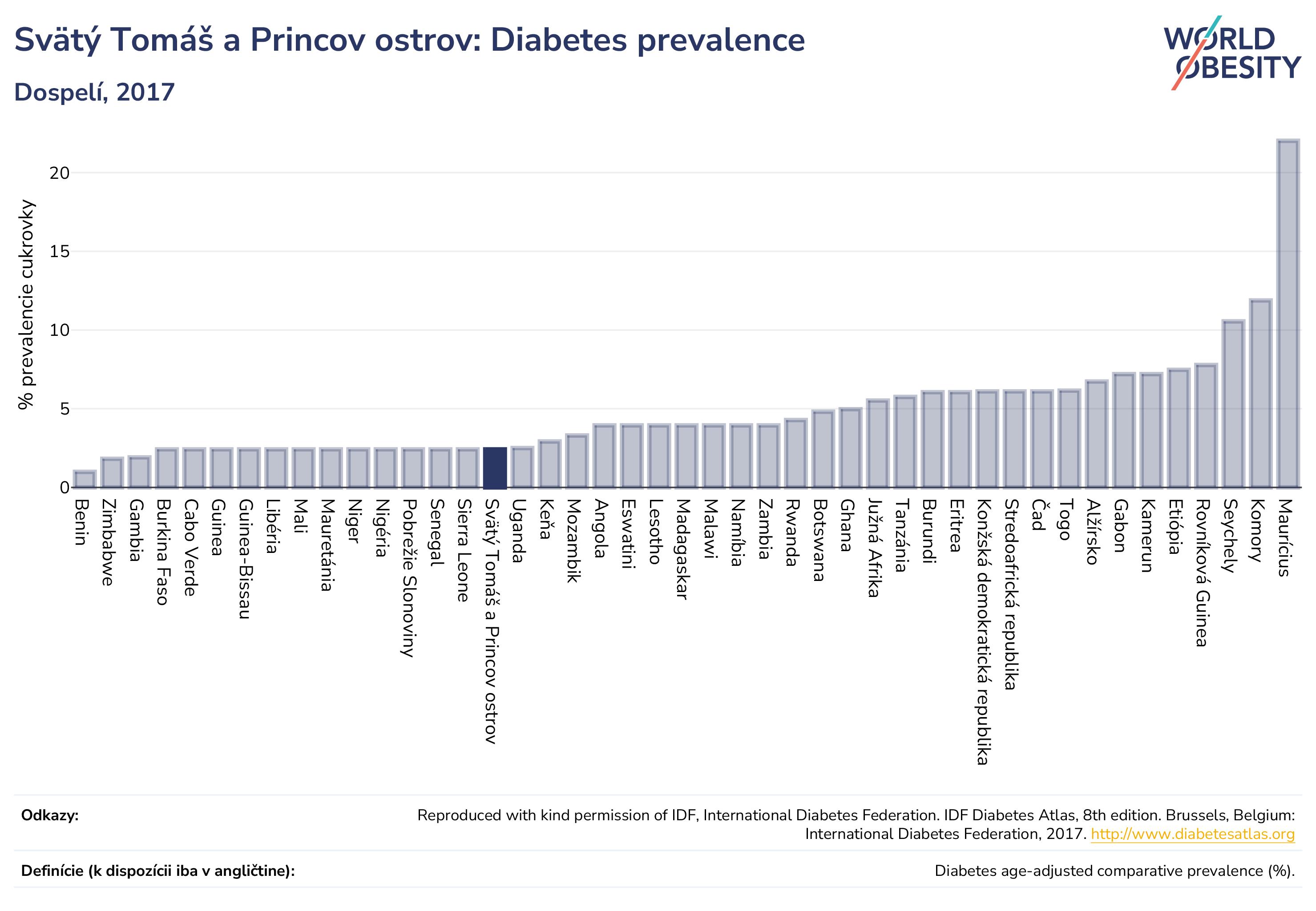 Svätý Tomáš a Princov ostrov: Diabetes prevalence

Dospelí, 2017

WORLD OBESITY

% prevalencie cukrovky

20
15
10
5
0

Benin
Zimbabwe
Gambia
Burkina Faso
Cabo Verde
Guinea
Guinea-Bissau
Libéria
Mali
Mauretánia
Niger
Nigéria
Pobrežie Slonoviny
Senegal
Sierra Leone
Svätý Tomáš a Princov ostrov
Uganda
Keňa
Mozambik
Angola
Eswatini
Lesotho
Madagaskar
Malawi
Namíbia
Zambia
Rwanda
Botswana
Ghana
Južná Afrika
Tanzánia
Burundi
Eritrea
Konžská demokratická republika
Stredoafrická republika
Čad
Togo
Alžírsko
Gabon
Kamerun
Etiópia
Rovníková Guinea
Seychely
Komory
Maurícius

Odkazy:
Reproduced with kind permission of IDF, International Diabetes Federation. IDF Diabetes Atlas, 8th edition. Brussels, Belgium: International Diabetes Federation, 2017. http://www.diabetesatlas.org

Definície (k dispozícii iba v angličtine):
Diabetes age-adjusted comparative prevalence (%).